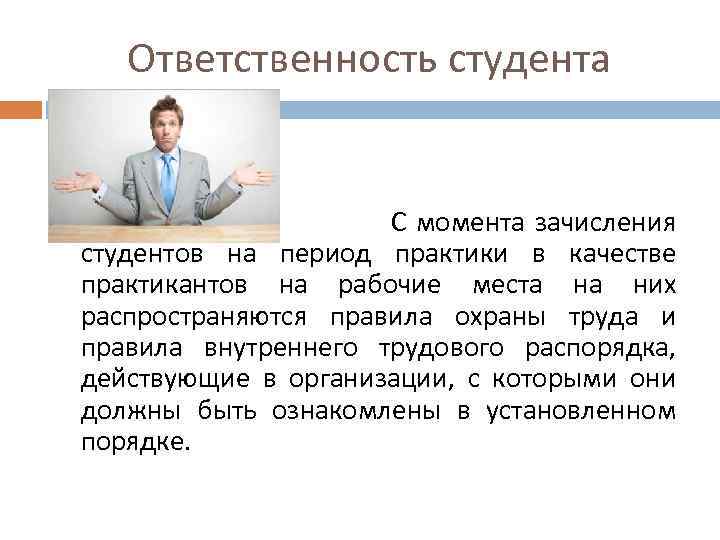 Ответственность студента

С момента зачисления студентов на период практики в качестве практикантов на рабочие места на них распространяются правила охраны труда и правила внутреннего трудового распорядка, действующие в организации, с которыми они должны быть ознакомлены в установленном порядке.